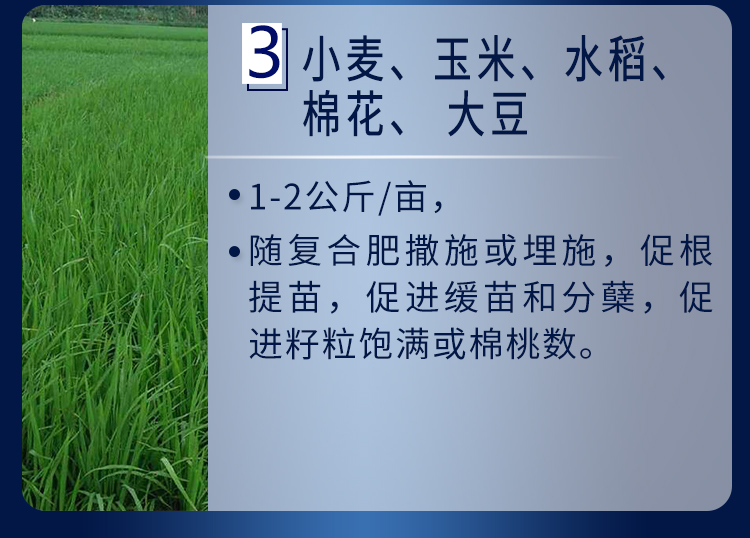 3 小麦、玉米、水稻、棉花、 大豆

• 1-2公斤/亩，

• 随复合肥撒施或埋施，促根提苗，促进缓苗和分蘖，促进籽粒饱满或棉桃数。